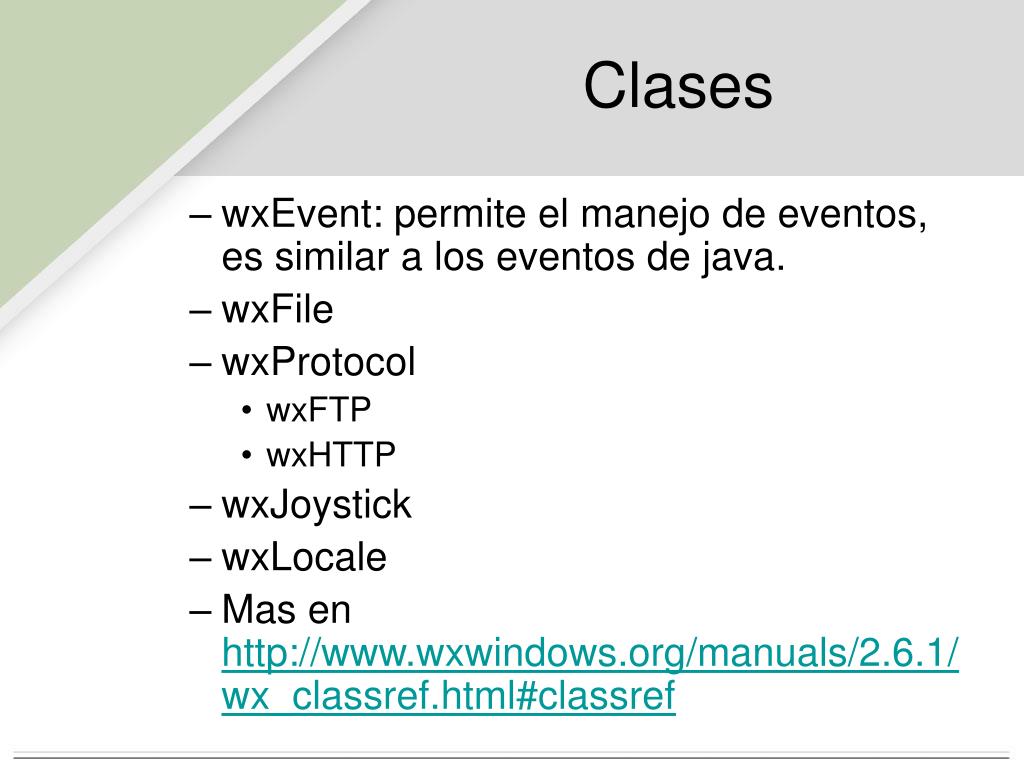 Clases

– wxEvent: permite el manejo de eventos, es similar a los eventos de java.

– wxFile

– wxProtocol

• wxFTP

• wxHTTP

– wxJoystick

– wxLocale

– Mas en http://www.wxwindows.org/manuals/2.6.1/wx_classref.html#classref